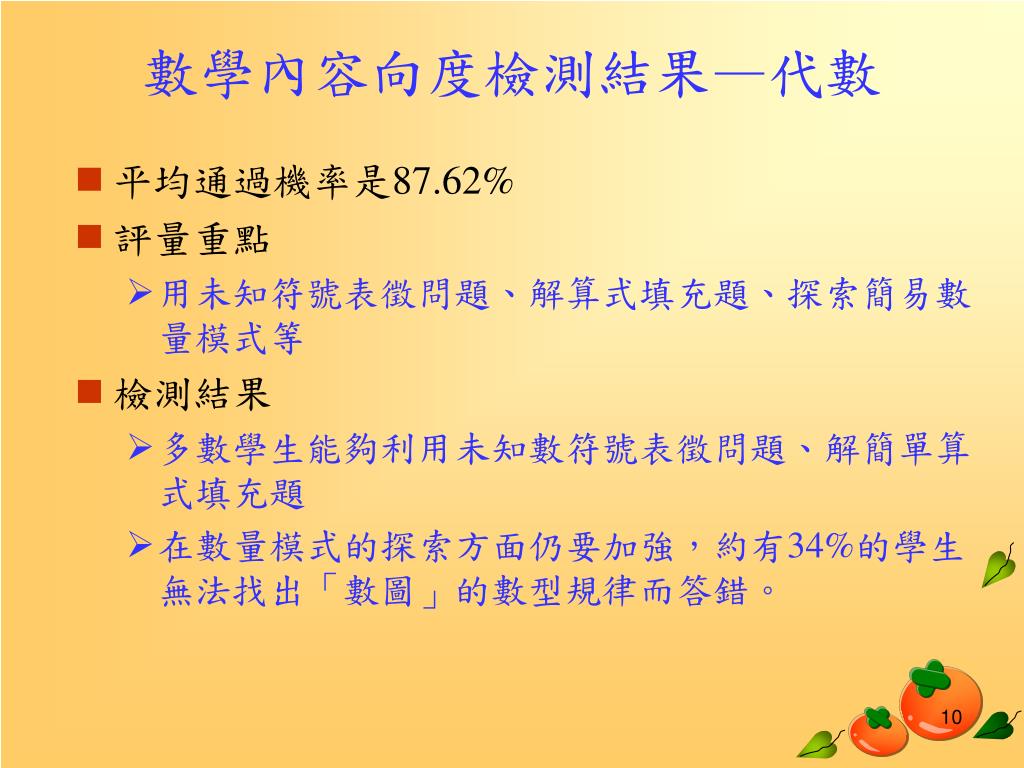 數學內容向度檢測結果—代數

■ 平均通過機率是87.62%

■ 評量重點

➢ 用未知符號表徵問題、解算式填充題、探索簡易數量模式等

■ 檢測結果

➢ 多數學生能夠利用未知數符號表徵問題、解簡單算式填充題

➢ 在數量模式的探索方面仍要加強，約有34%的學生無法找出「數圖」的數型規律而答錯。

10